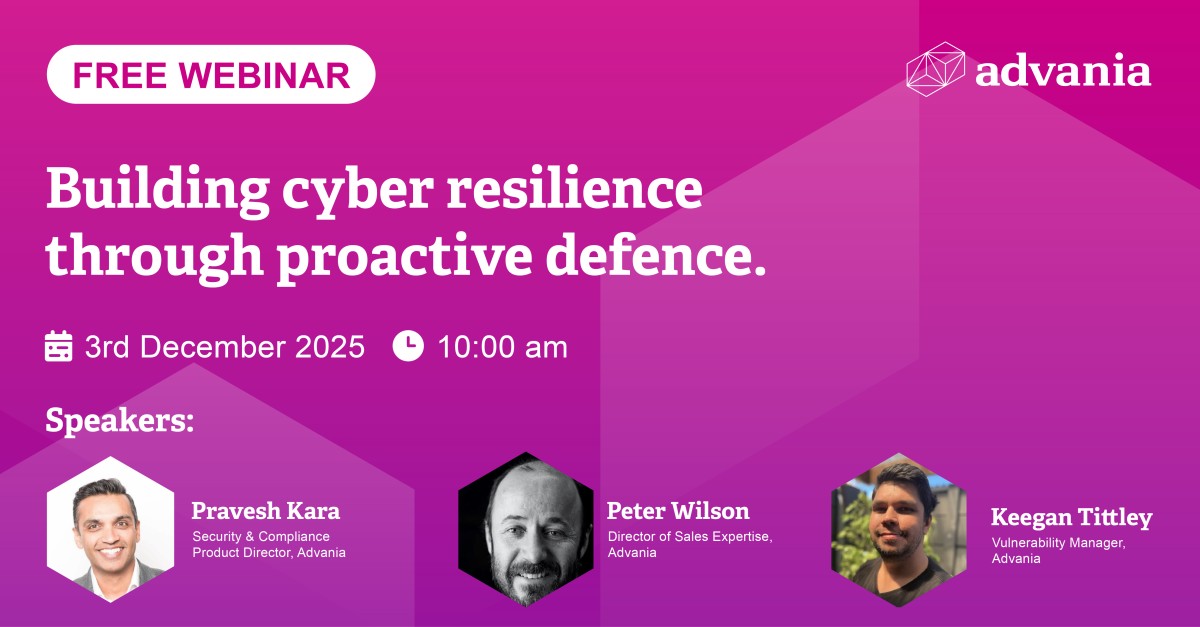 FREE WEBINAR

advania

Building cyber resilience through proactive defence.

3rd December 2025

10:00 am

Speakers:

Pravesh Kara
Security & Compliance Product Director, Advania

Peter Wilson
Director of Sales Expertise, Advania

Keegan Tittley
Vulnerability Manager, Advania